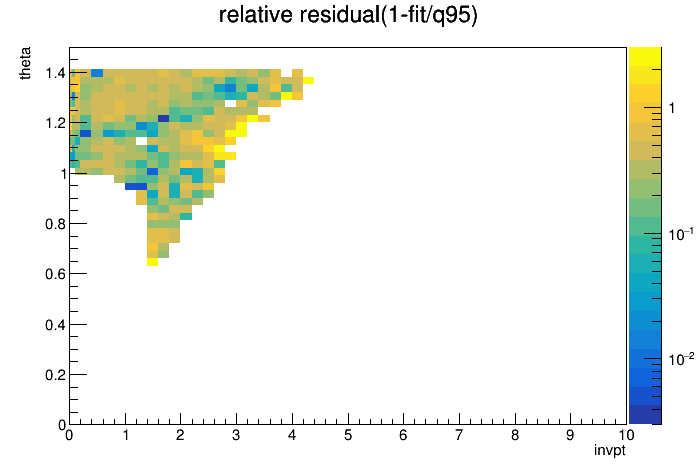 relative residual(1-fit/q95)

theta

1.4
1.2
1
0.8
0.6
0.4
0.2
0

0 1 2 3 4 5 6 7 8 9 10

invpt

1
$10^{-1}$
$10^{-2}$